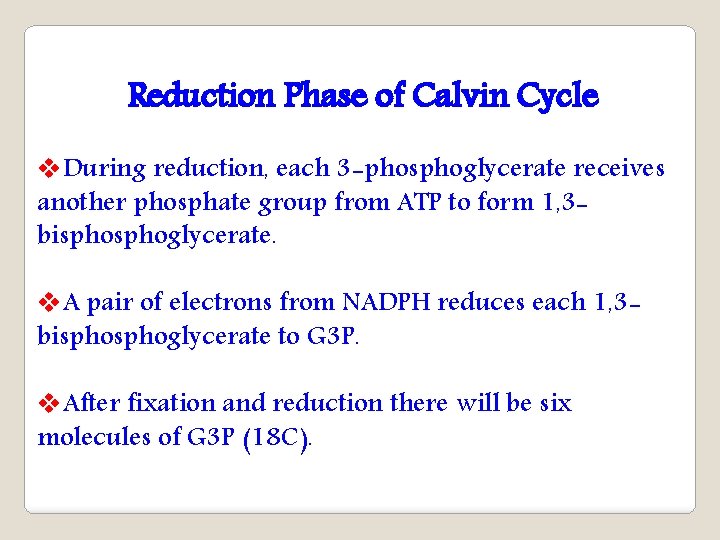 Reduction Phase of Calvin Cycle

❖During reduction, each 3-phosphoglycerate receives another phosphate group from ATP to form 1,3-bisphosphoglycerate.

❖A pair of electrons from NADPH reduces each 1,3-bisphosphoglycerate to G3P.

❖After fixation and reduction there will be six molecules of G3P (18C).